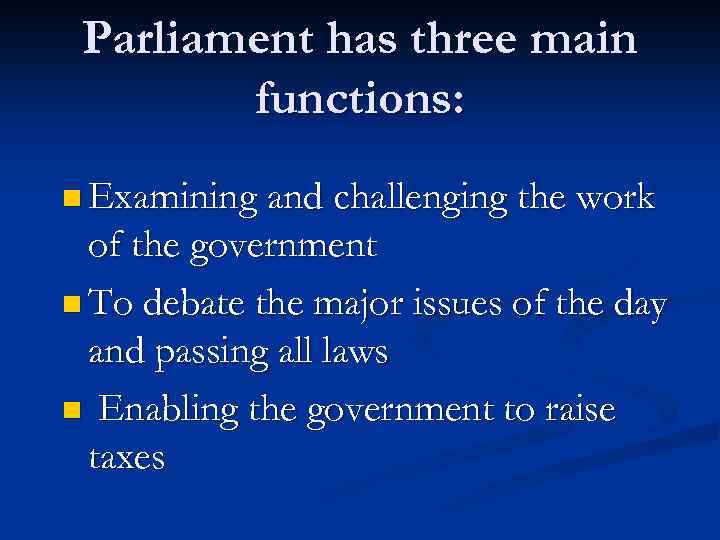 Parliament has three main functions:

- Examining and challenging the work of the government
- To debate the major issues of the day and passing all laws
- Enabling the government to raise taxes